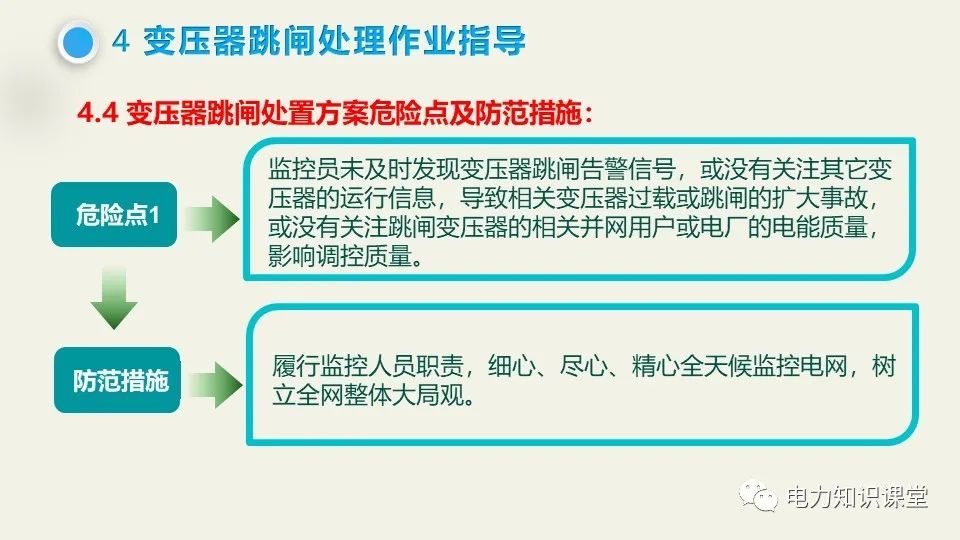 4 变压器跳闸处理作业指导

4.4 变压器跳闸处置方案危险点及防范措施：

危险点1

监控员未及时发现变压器跳闸告警信号，或没有关注其它变压器的运行信息，导致相关变压器过载或跳闸的扩大事故，或没有关注跳闸变压器的相关并网用户或电厂的电能质量，影响调控质量。

防范措施

履行监控人员职责，细心、尽心、精心全天候监控电网，树立全网整体大局观。

电力知识课堂